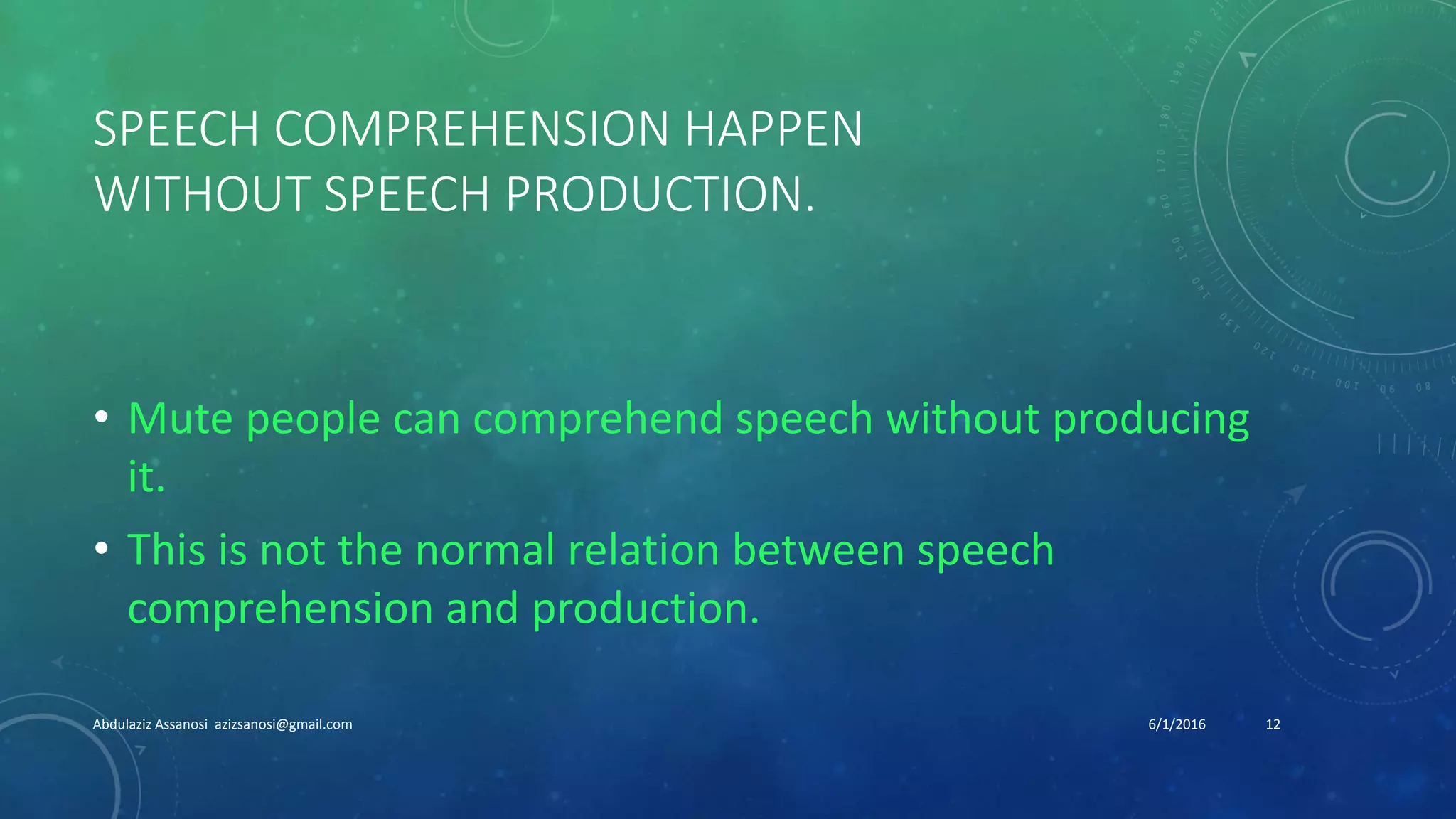 SPEECH COMPREHENSION HAPPEN WITHOUT SPEECH PRODUCTION.

• Mute people can comprehend speech without producing it.

• This is not the normal relation between speech comprehension and production.

Abdulaziz Assanosi azizsanosi@gmail.com

6/1/2016

12